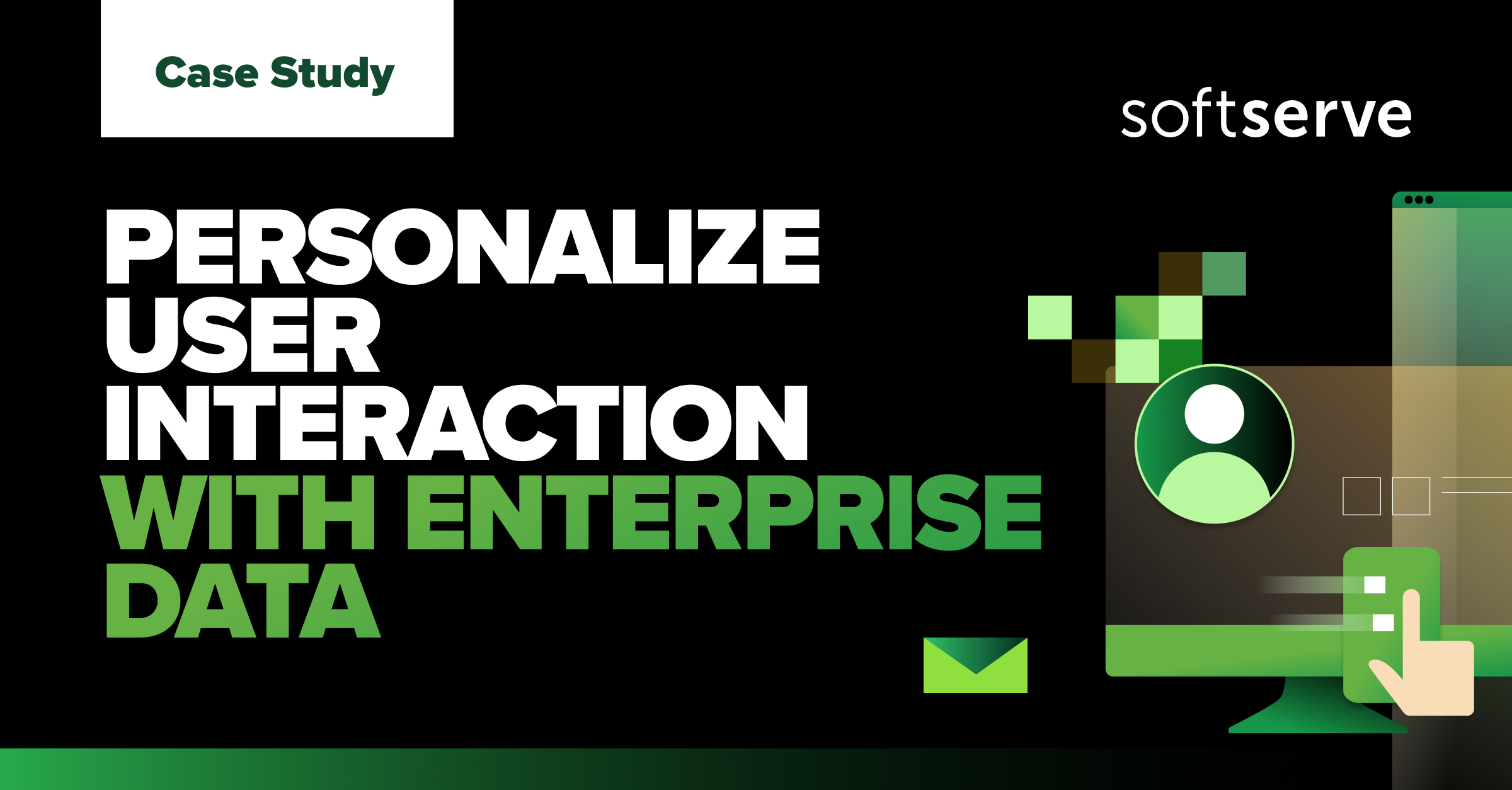 Case Study

softserve

PERSONALIZE USER INTERACTION WITH ENTERPRISE DATA